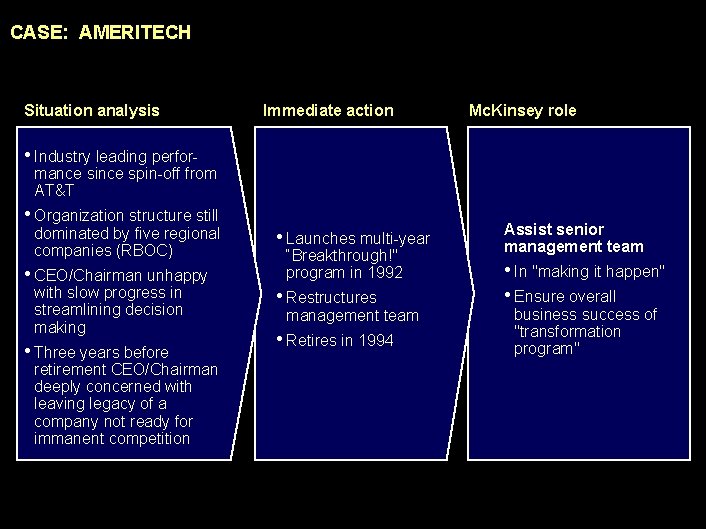 CASE: AMERITECH

Situation analysis

• Industry leading performance since spin-off from AT&T
• Organization structure still dominated by five regional companies (RBOC)
• CEO/Chairman unhappy with slow progress in streamlining decision making
• Three years before retirement CEO/Chairman deeply concerned with leaving legacy of a company not ready for immanent competition

Immediate action

• Launches multi-year "Breakthrough!" program in 1992
• Restructures management team
• Retires in 1994

McKinsey role

Assist senior management team
• In "making it happen"
• Ensure overall business success of "transformation program"